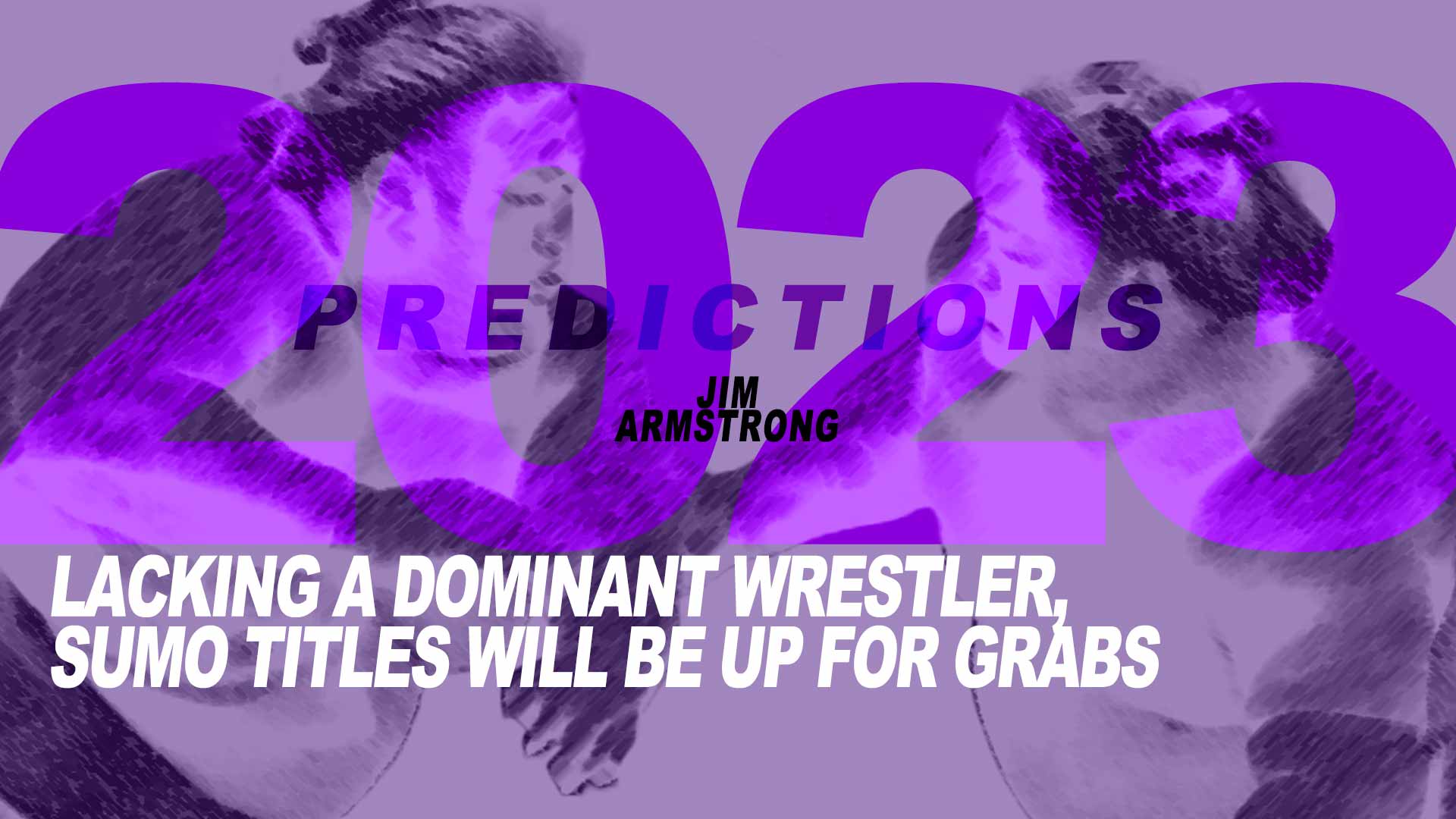 2023

PREDICTIONS

JIM ARMSTRONG

LACKING A DOMINANT WRESTLER, SUMO TITLES WILL BE UP FOR GRABS